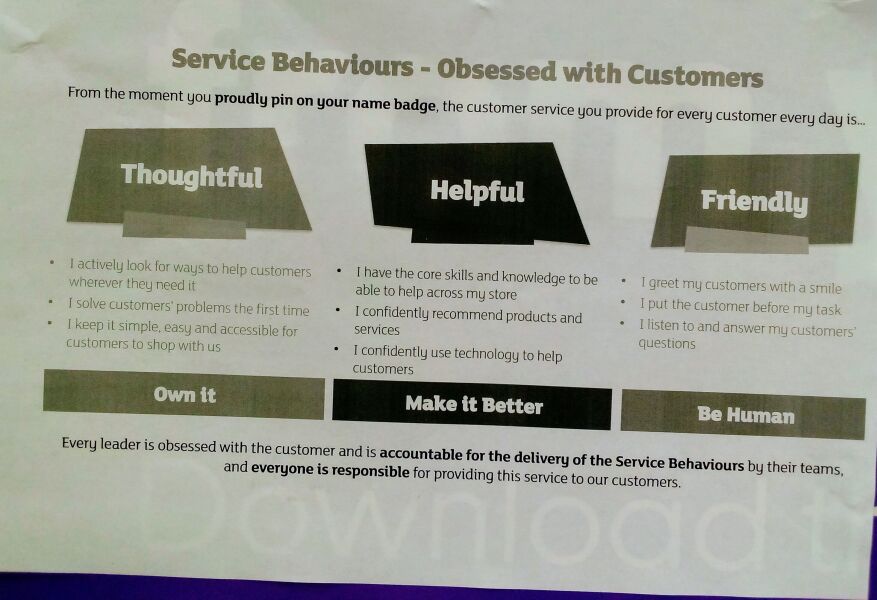 Service Behaviours - Obsessed with Customers

From the moment you proudly pin on your name badge, the customer service you provide for every customer every day is...

Thoughtful

- I actively look for ways to help customers wherever they need it
- I solve customers' problems the first time
- I keep it simple, easy and accessible for customers to shop with us

Own it

Helpful

- I have the core skills and knowledge to be able to help across my store
- I confidently recommend products and services
- I confidently use technology to help customers

Make it Better

Friendly

- I greet my customers with a smile
- I put the customer before my task
- I listen to and answer my customers' questions

Be Human

Every leader is obsessed with the customer and is accountable for the delivery of the Service Behaviours by their teams, and everyone is responsible for providing this service to our customers.

Download t